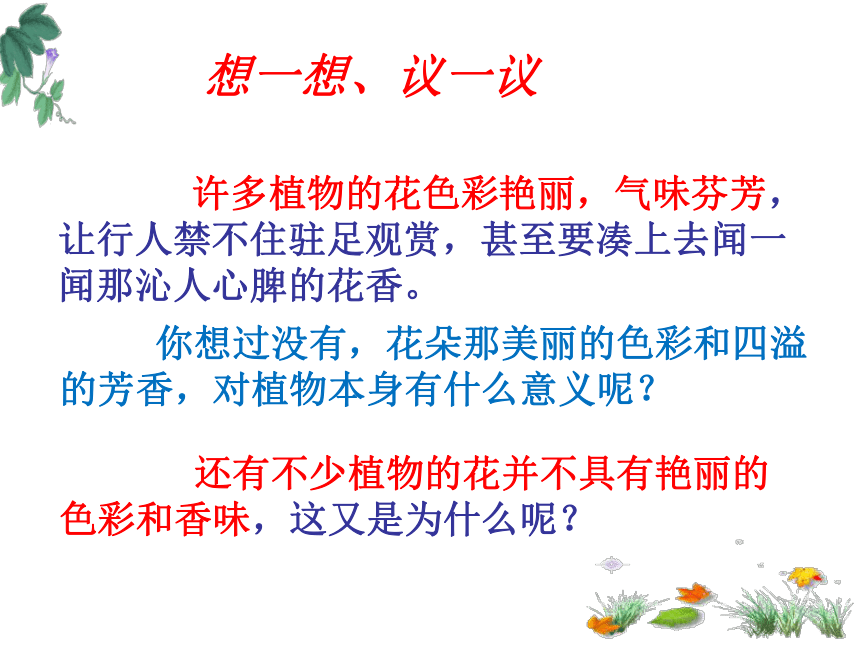 想一想、议一议

许多植物的花色彩艳丽，气味芬芳，让行人禁不住驻足观赏，甚至要凑上去闻一闻那沁人心脾的花香。

你想过没有，花朵那美丽的色彩和四溢的芳香，对植物本身有什么意义呢？

还有不少植物的花并不具有艳丽的色彩和香味，这又是为什么呢？